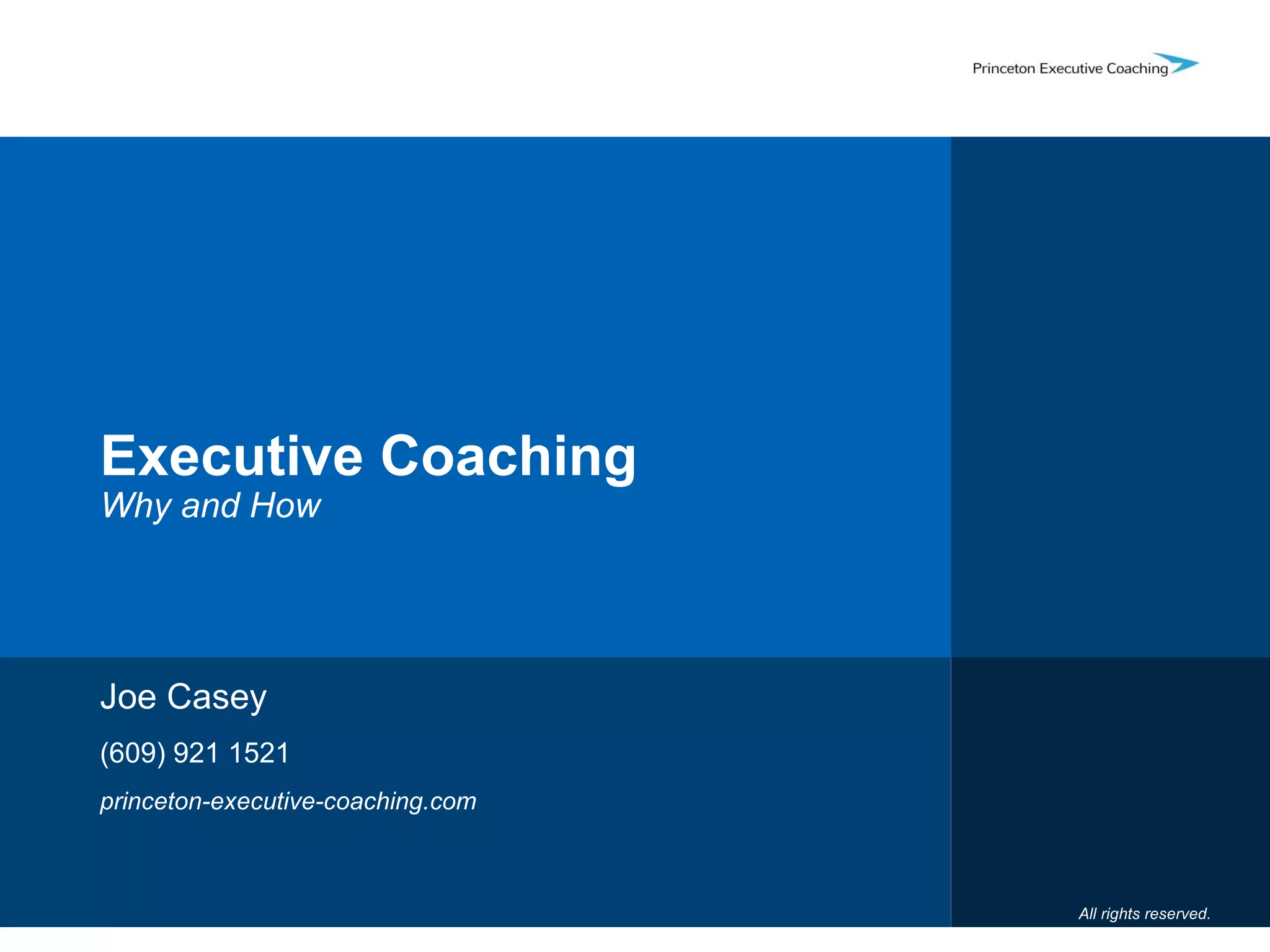 Princeton Executive Coaching

Executive Coaching
Why and How

Joe Casey

(609) 921 1521

princeton-executive-coaching.com

All rights reserved.